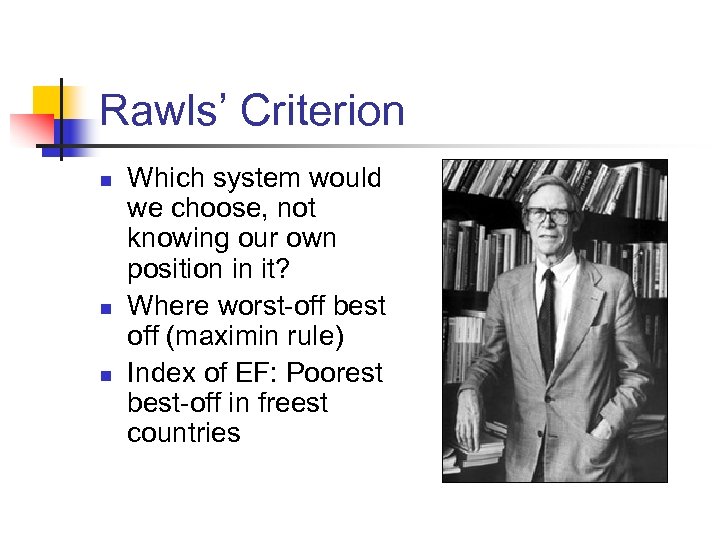 Rawls' Criterion

- Which system would we choose, not knowing our own position in it?
- Where worst-off best off (maximin rule)
- Index of EF: Poorest best-off in freest countries